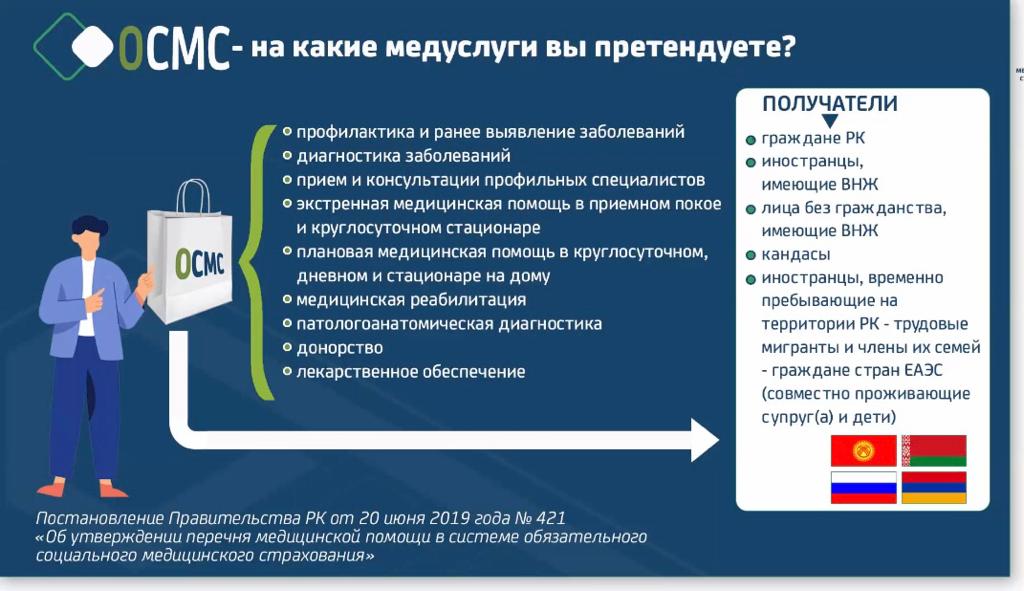 ОСМС - на какие медуслуги вы претендуете?

ОСМС

профилактика и ранее выявление заболеваний
диагностика заболеваний
прием и консультации профильных специалистов
экстренная медицинская помощь в приемном покое и круглосуточном стационаре
плановая медицинская помощь в круглосуточном, дневном и стационаре на дому
медицинская реабилитация
патологоанатомическая диагностика
донорство
лекарственное обеспечение

ПОЛУЧАТЕЛИ
граждане РК
иностранцы, имеющие ВНЖ
лица без гражданства, имеющие ВНЖ
кандасы
иностранцы, временно пребывающие на территории РК - трудовые мигранты и члены их семей - граждане стран ЕАЭС (совместно проживающие супруг(а) и дети)

Постановление Правительства РК от 20 июня 2019 года № 421
«Об утверждении перечня медицинской помощи в системе обязательного социального медицинского страхования»